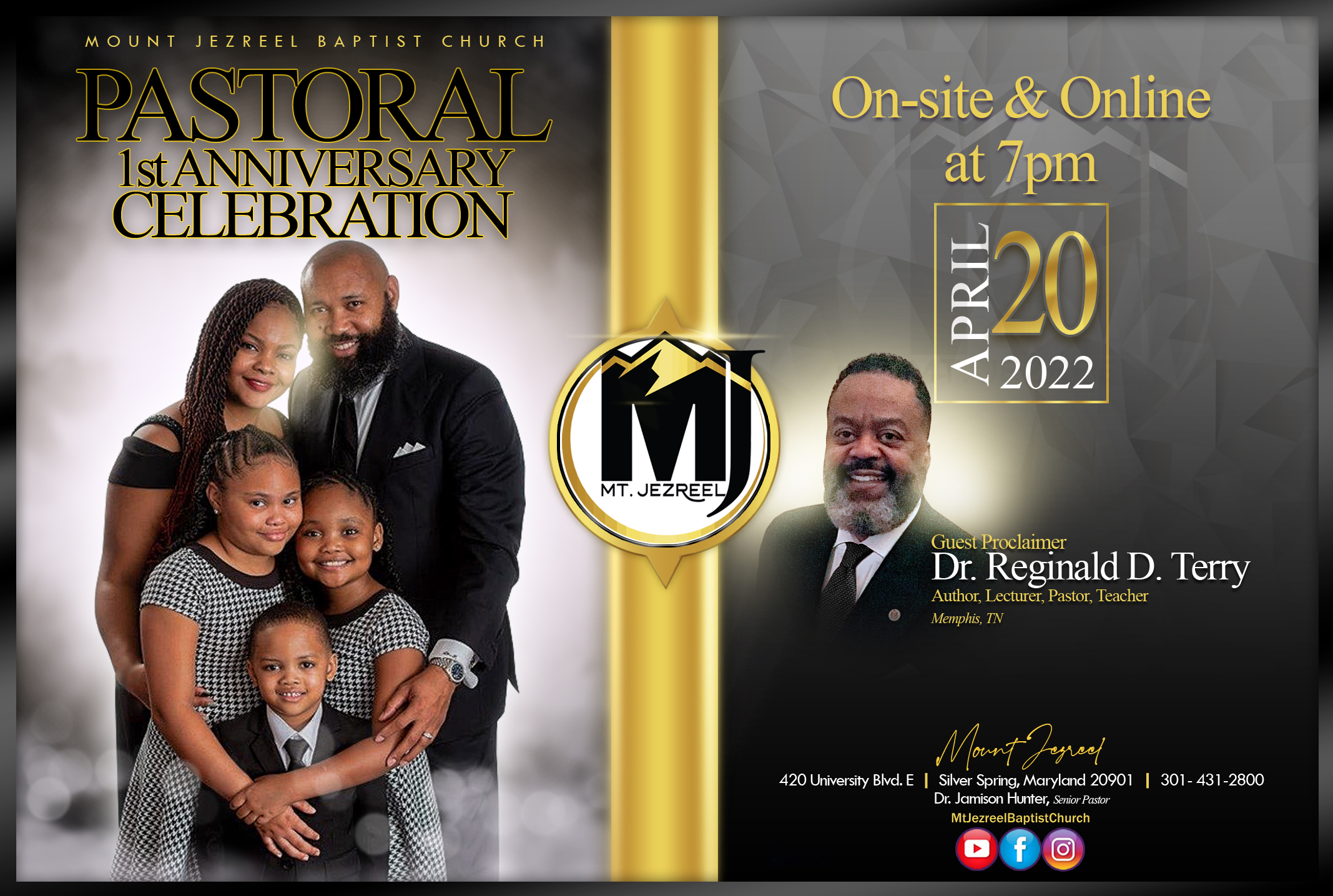 MOUNT JEZREEL BAPTIST CHURCH

PASTORAL
1st ANNIVERSARY
CELEBRATION

MJ
MT. JEZREEL

On-site & Online
at 7pm

APRIL 20
2022

Guest Proclaimer
Dr. Reginald D. Terry
Author, Lecturer, Pastor, Teacher
Memphis, TN

Mount Jezreel
420 University Blvd. E | Silver Spring, Maryland 20901 | 301- 431-2800
Dr. Jamison Hunter, Senior Pastor
MtJezreelBaptistChurch